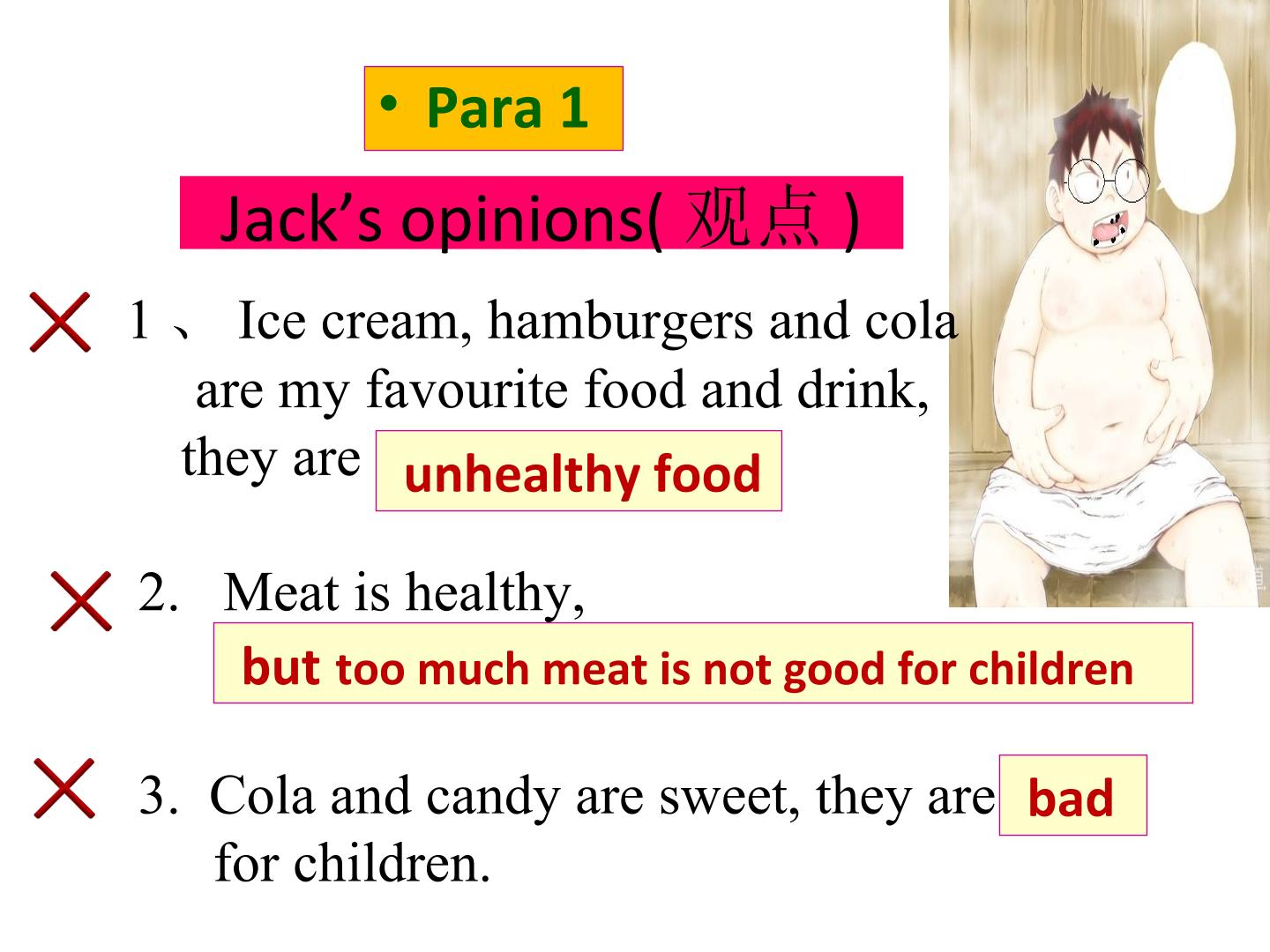 • Para 1

Jack’s opinions( 观点 )

1 、 Ice cream, hamburgers and cola are my favourite food and drink, they are unhealthy food

2. Meat is healthy, but too much meat is not good for children

3. Cola and candy are sweet, they are bad for children.